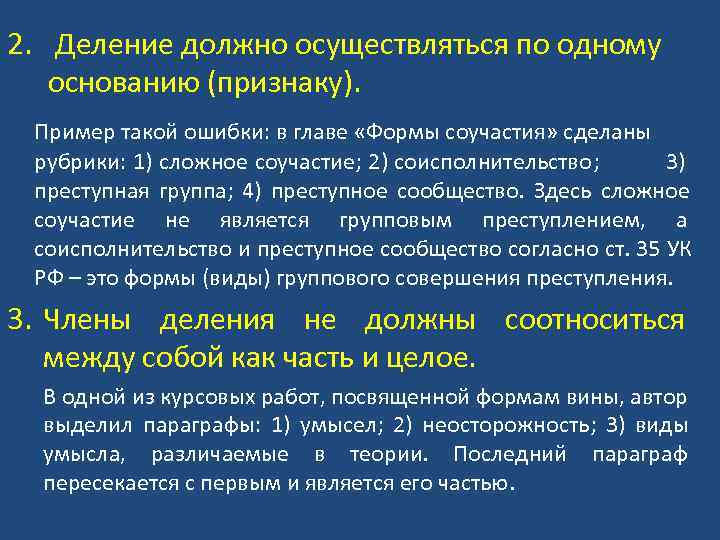 2. Деление должно осуществляться по одному основанию (признаку).

Пример такой ошибки: в главе «Формы соучастия» сделаны рубрики: 1) сложное соучастие; 2) соисполнительство; 3) преступная группа; 4) преступное сообщество. Здесь сложное соучастие не является групповым преступлением, а соисполнительство и преступное сообщество согласно ст. 35 УК РФ – это формы (виды) группового совершения преступления.

3. Члены деления не должны соотноситься между собой как часть и целое.

В одной из курсовых работ, посвященной формам вины, автор выделил параграфы: 1) умысел; 2) неосторожность; 3) виды умысла, различаемые в теории. Последний параграф пересекается с первым и является его частью.